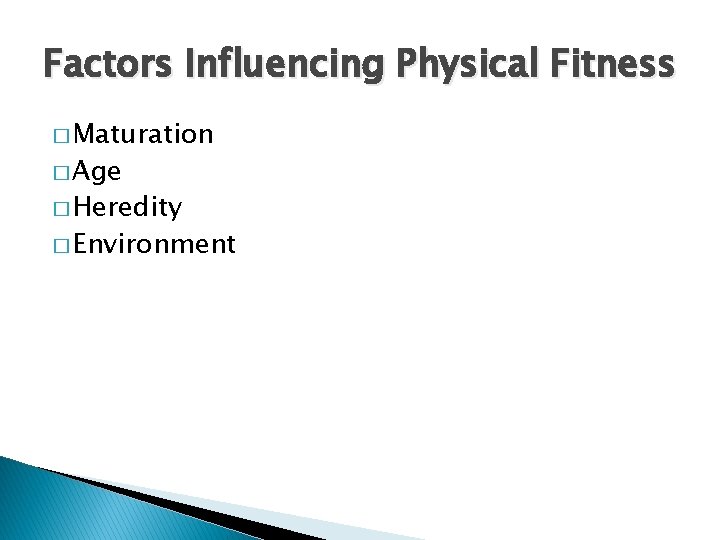 Factors Influencing Physical Fitness

□ Maturation
□ Age
□ Heredity
□ Environment